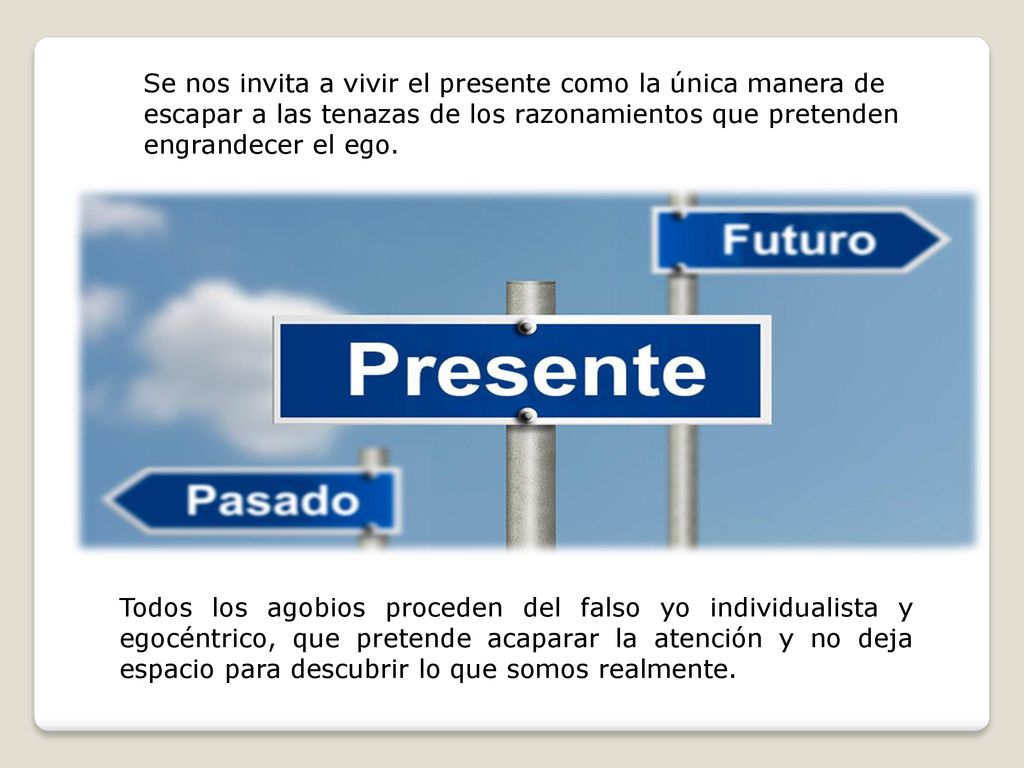 Se nos invita a vivir el presente como la única manera de escapar a las tenazas de los razonamientos que pretenden engrandecer el ego.

Futuro

Presente

Pasado

Todos los agobios proceden del falso yo individualista y egocéntrico, que pretende acaparar la atención y no deja espacio para descubrir lo que somos realmente.